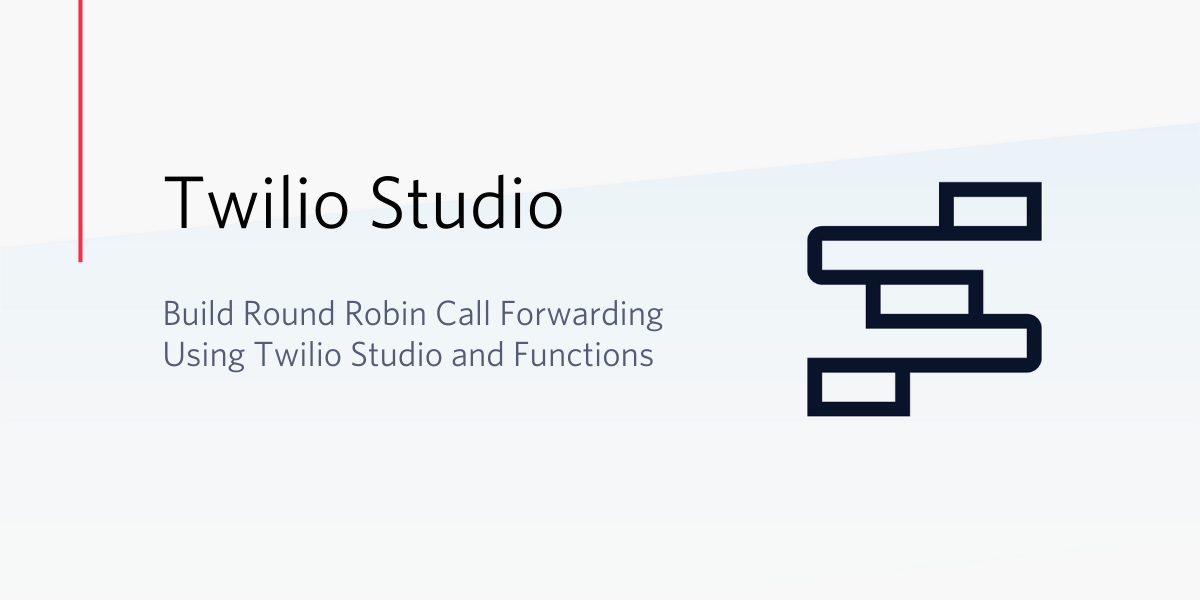 Twilio Studio

Build Round Robin Call Forwarding Using Twilio Studio and Functions